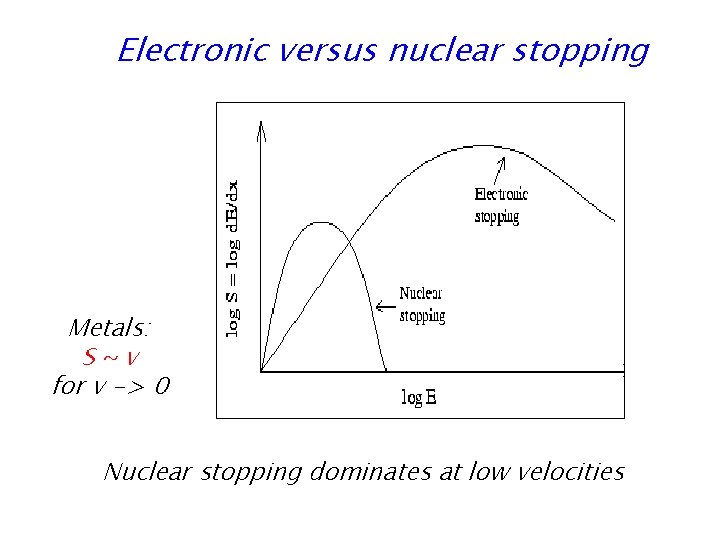 Electronic versus nuclear stopping

log S = log dE/dx

Electronic stopping

Nuclear stopping

log E

Metals:
S ~ v
for v -> 0

Nuclear stopping dominates at low velocities